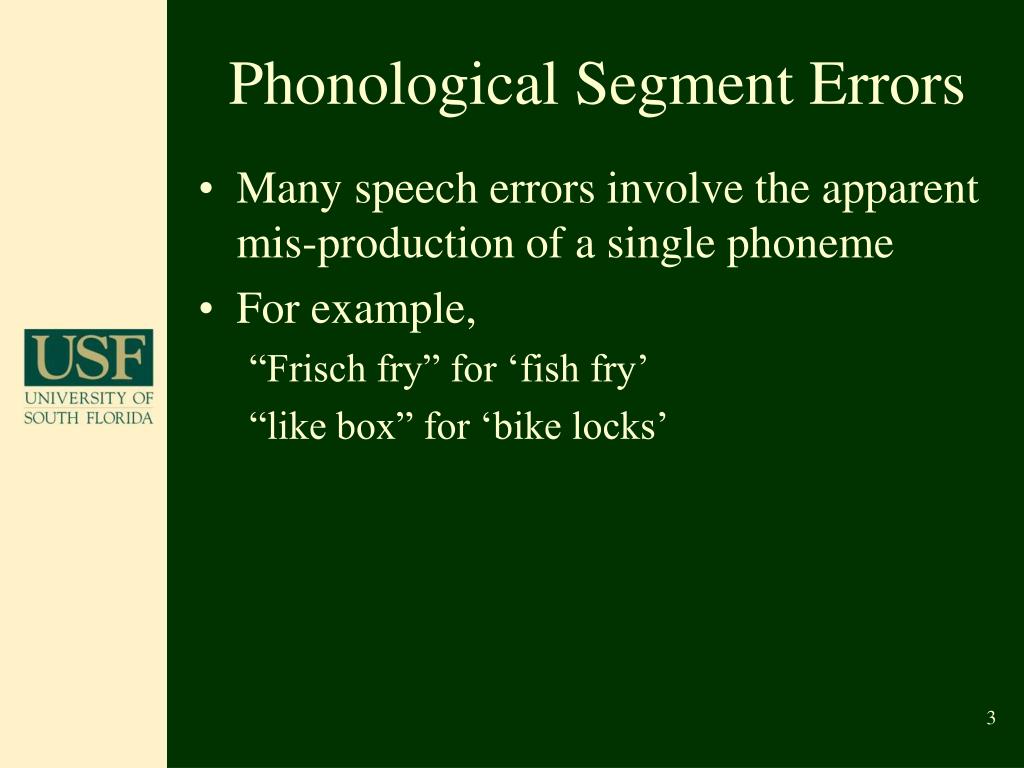 USF
UNIVERSITY OF
SOUTH FLORIDA

Phonological Segment Errors

• Many speech errors involve the apparent mis-production of a single phoneme
• For example,
“Frisch fry” for ‘fish fry’
“like box” for ‘bike locks’

3